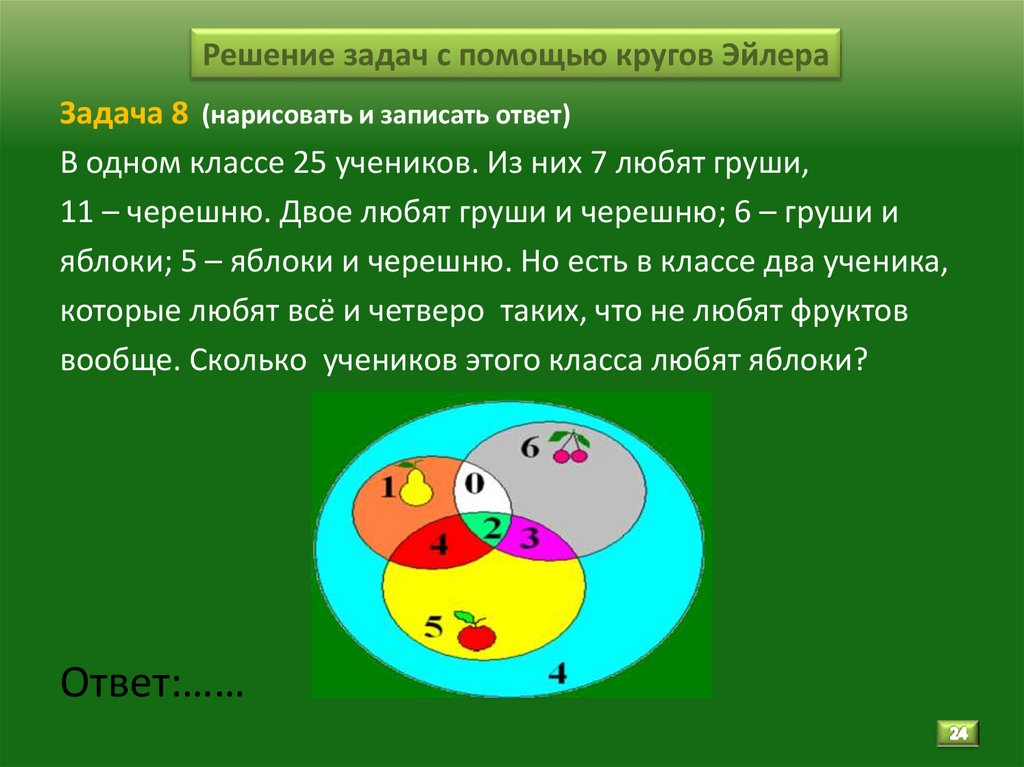 Решение задач с помощью кругов Эйлера

Задача 8 (нарисовать и записать ответ)

В одном классе 25 учеников. Из них 7 любят груши, 11 – черешню. Двое любят груши и черешню; 6 – груши и яблоки; 5 – яблоки и черешню. Но есть в классе два ученика, которые любят всё и четверо таких, что не любят фруктов вообще. Сколько учеников этого класса любят яблоки?

6
1
0
4
2
3
5
4

Ответ:……

24